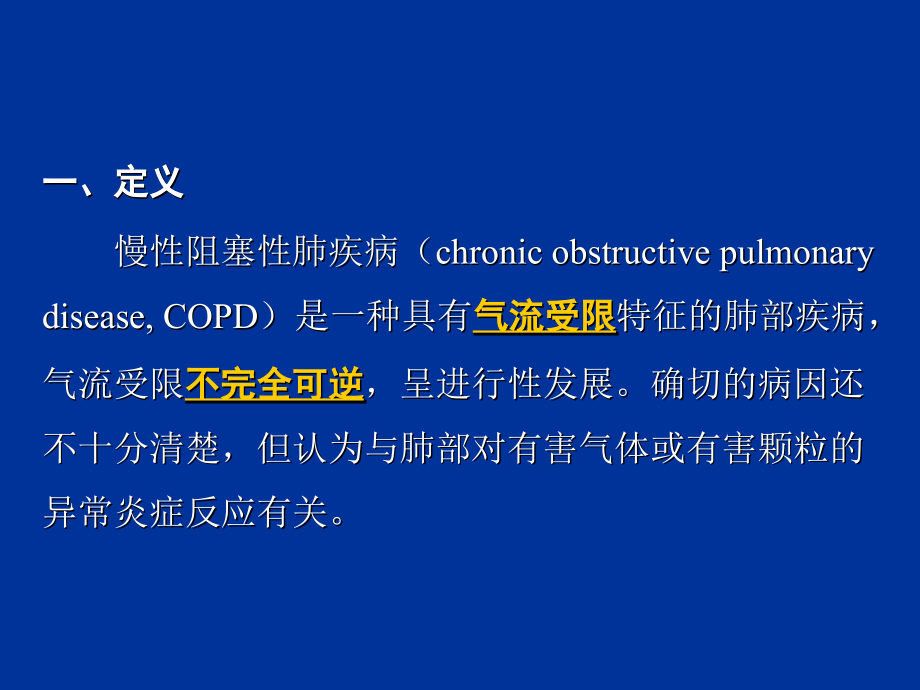 一、定义

慢性阻塞性肺疾病（chronic obstructive pulmonary disease, COPD）是一种具有气流受限特征的肺部疾病，气流受限不完全可逆，呈进行性发展。确切的病因还不十分清楚，但认为与肺部对有害气体或有害颗粒的异常炎症反应有关。